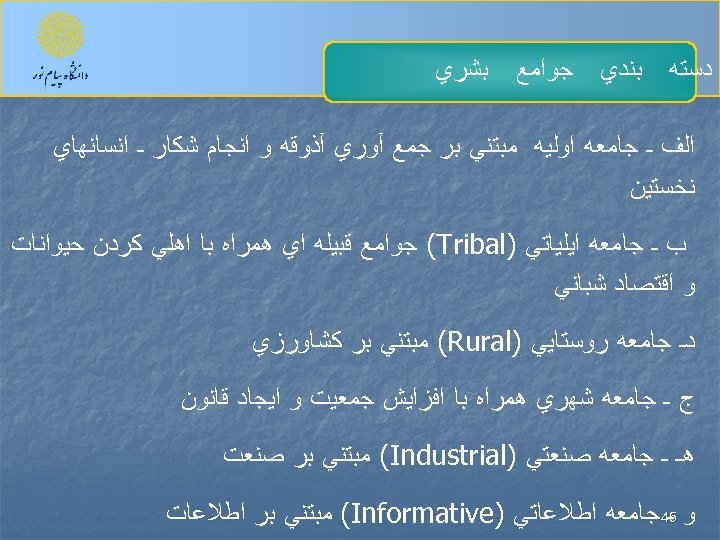 دانشگاه پیام نور

دسته بندي جوامع بشري

الف ـ جامعه اوليه مبتني بر جمع آوري آذوقه و انجام شكار ـ انسانهاي نخستين

ب ـ جامعه ايلياتي (Tribal) جوامع قبيله اي همراه با اهلي كردن حيوانات و اقتصاد شباني

دـ جامعه روستايي (Rural) مبتني بر كشاورزي

ج ـ جامعه شهري همراه با افزايش جمعيت و ايجاد قانون

هـ ـ جامعه صنعتي (Industrial) مبتني بر صنعت

و ـ جامعه اطلاعاتي (Informative) مبتني بر اطلاعات

46